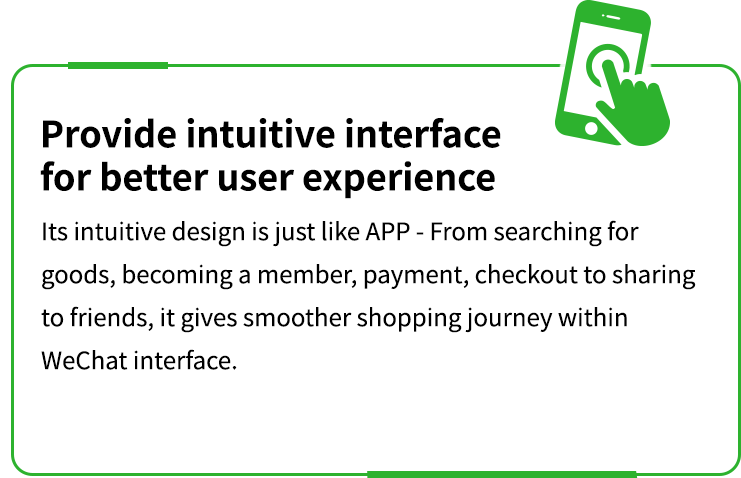 Provide intuitive interface for better user experience

Its intuitive design is just like APP - From searching for goods, becoming a member, payment, checkout to sharing to friends, it gives smoother shopping journey within WeChat interface.